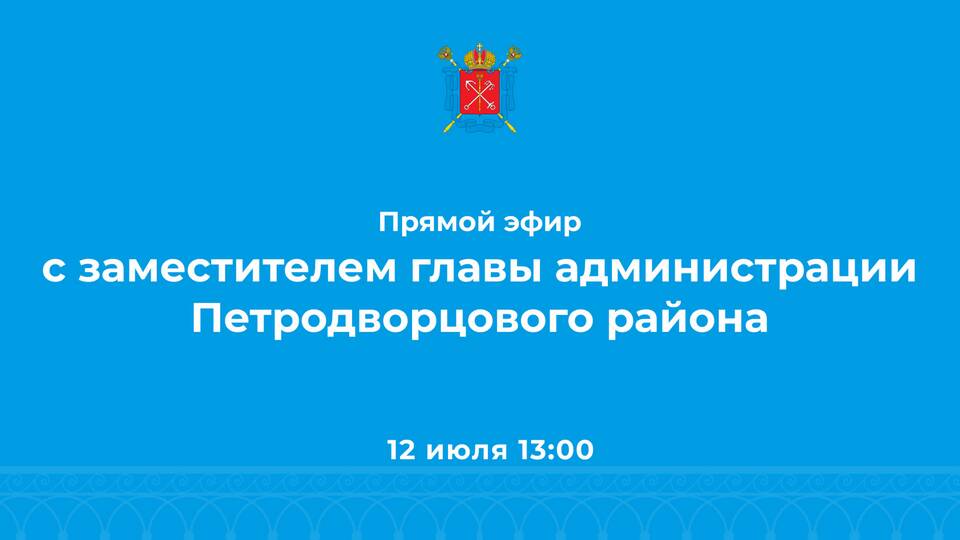 Прямой эфир
с заместителем главы администрации Петродворцового района

12 июля 13:00